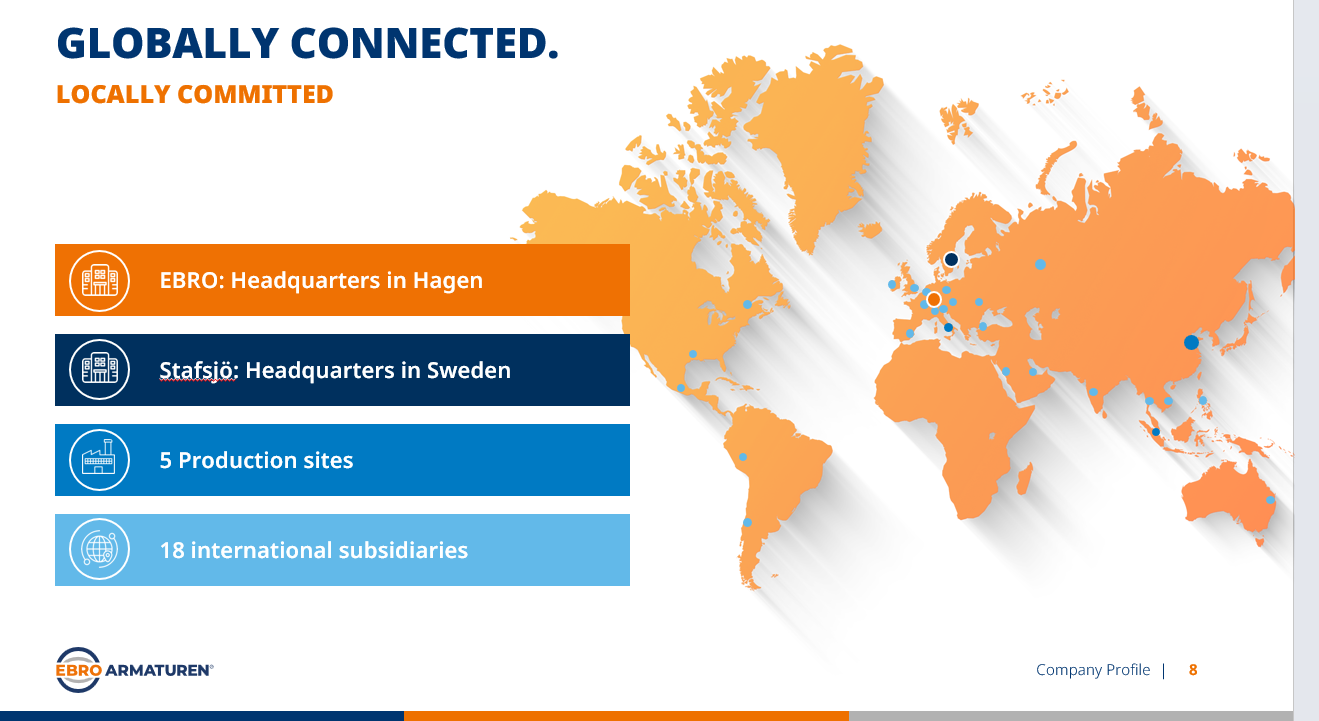 GLOBALLY CONNECTED.
LOCALLY COMMITTED

EBRO: Headquarters in Hagen

Stafsjö: Headquarters in Sweden

5 Production sites

18 international subsidiaries

EBRO ARMATUREN®

Company Profile | 8